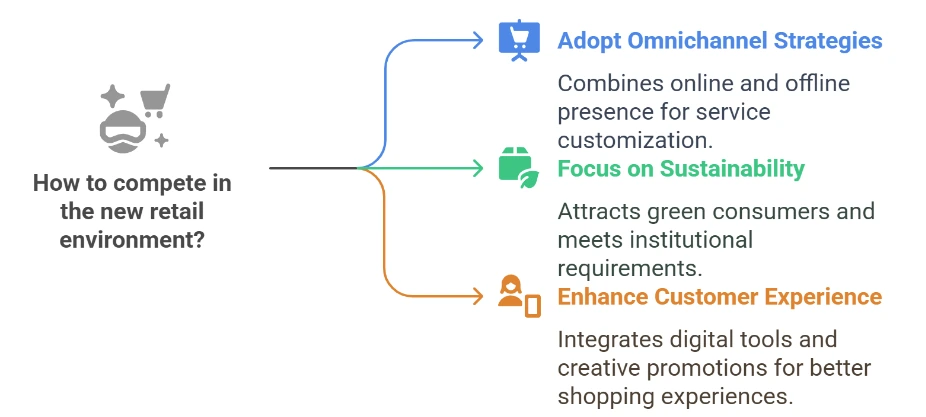 How to compete in the new retail environment?

Adopt Omnichannel Strategies

Combines online and offline presence for service customization.

Focus on Sustainability

Attracts green consumers and meets institutional requirements.

Enhance Customer Experience

Integrates digital tools and creative promotions for better shopping experiences.